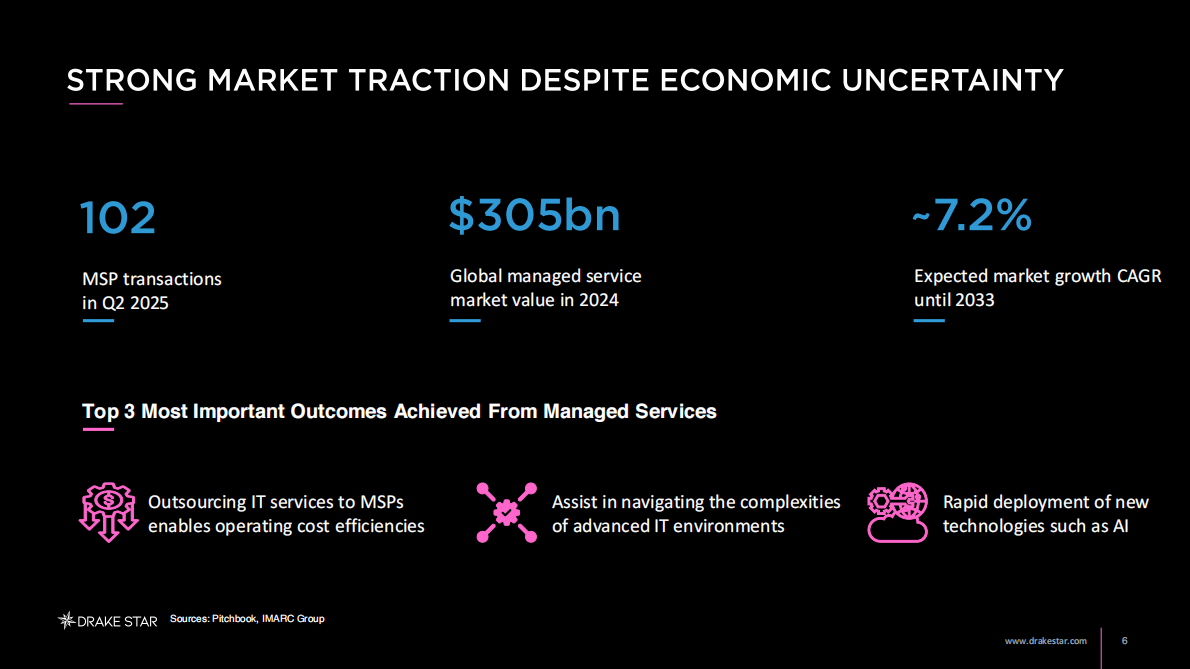 STRONG MARKET TRACTION DESPITE ECONOMIC UNCERTAINTY

102

MSP transactions in Q2 2025

$305bn

Global managed service market value in 2024

~7.2%

Expected market growth CAGR until 2033

Top 3 Most Important Outcomes Achieved From Managed Services

Outsourcing IT services to MSPs enables operating cost efficiencies

Assist in navigating the complexities of advanced IT environments

Rapid deployment of new technologies such as AI

DRAKE STAR

Sources: Pitchbook, IMARC Group

www.drakestar.com

6